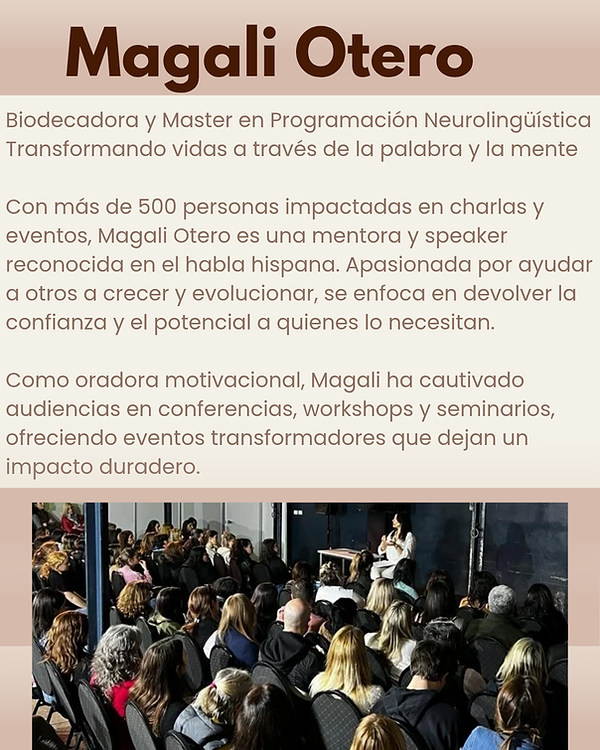 Magali Otero

Biodecadora y Master en Programación Neurolingüística
Transformando vidas a través de la palabra y la mente

Con más de 500 personas impactadas en charlas y eventos, Magali Otero es una mentora y speaker reconocida en el habla hispana. Apasionada por ayudar a otros a crecer y evolucionar, se enfoca en devolver la confianza y el potencial a quienes lo necesitan.

Como oradora motivacional, Magali ha cautivado audiencias en conferencias, workshops y seminarios, ofreciendo eventos transformadores que dejan un impacto duradero.